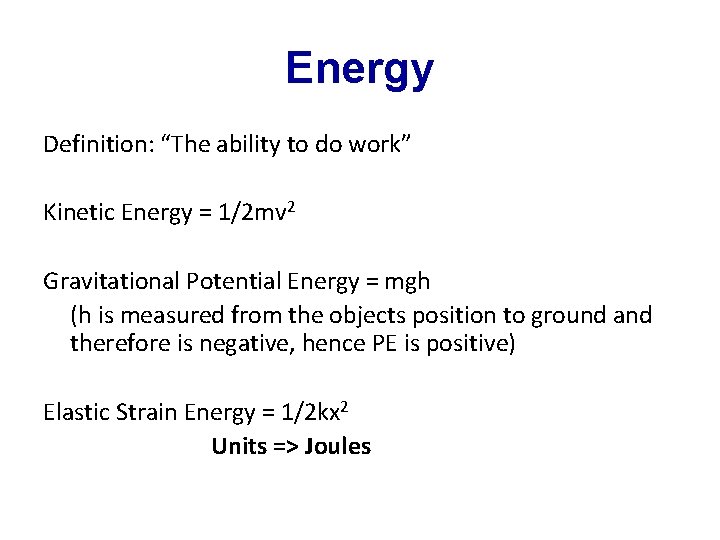 Energy

Definition: “The ability to do work”

Kinetic Energy = $1/2mv^2$

Gravitational Potential Energy = mgh

(h is measured from the objects position to ground and therefore is negative, hence PE is positive)

Elastic Strain Energy = $1/2kx^2$

Units => Joules